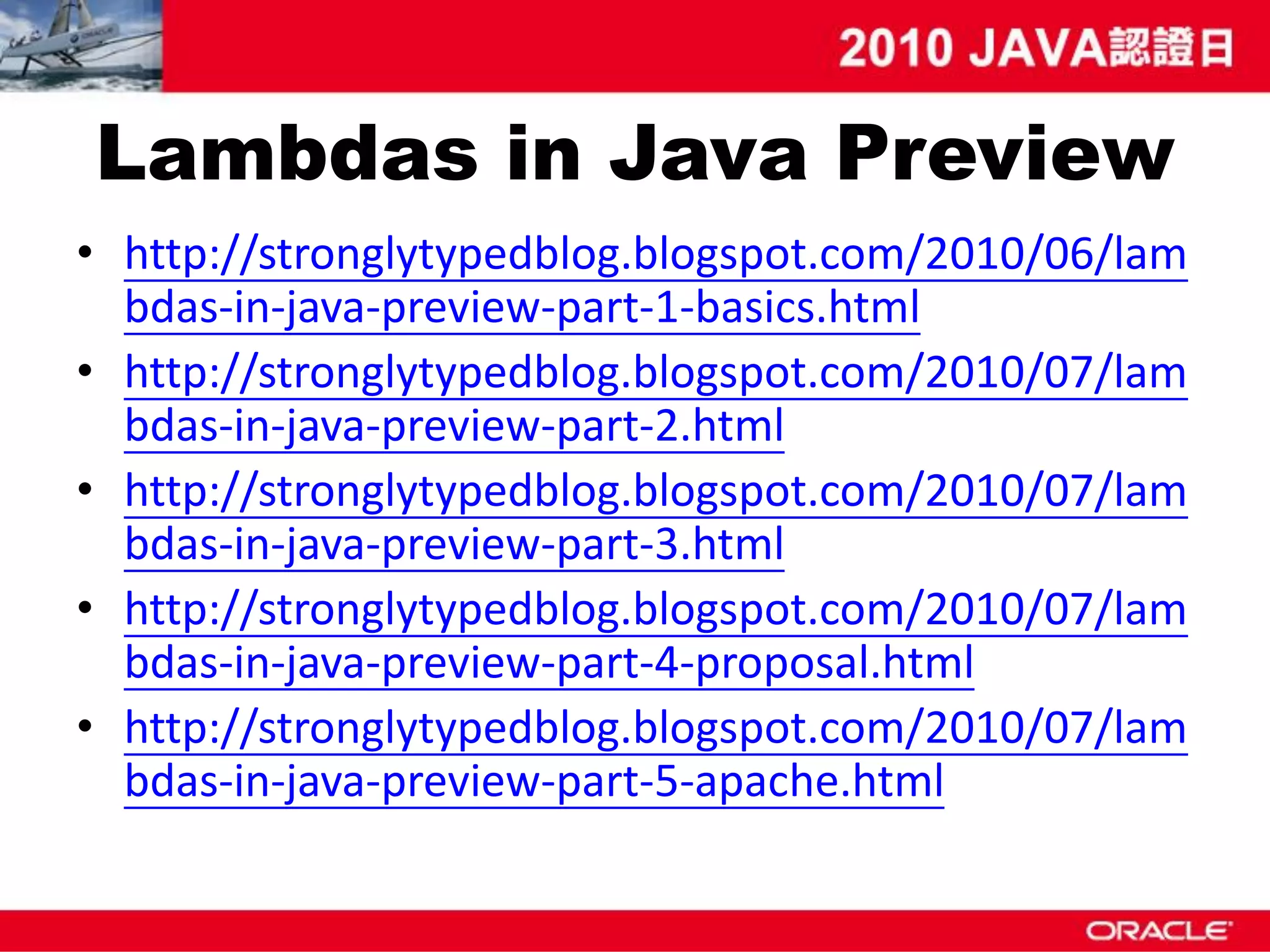 2010 JAVA認證日

Lambdas in Java Preview

• http://stronglytypedblog.blogspot.com/2010/06/lambdas-in-java-preview-part-1-basics.html
• http://stronglytypedblog.blogspot.com/2010/07/lambdas-in-java-preview-part-2.html
• http://stronglytypedblog.blogspot.com/2010/07/lambdas-in-java-preview-part-3.html
• http://stronglytypedblog.blogspot.com/2010/07/lambdas-in-java-preview-part-4-proposal.html
• http://stronglytypedblog.blogspot.com/2010/07/lambdas-in-java-preview-part-5-apache.html

ORACLE